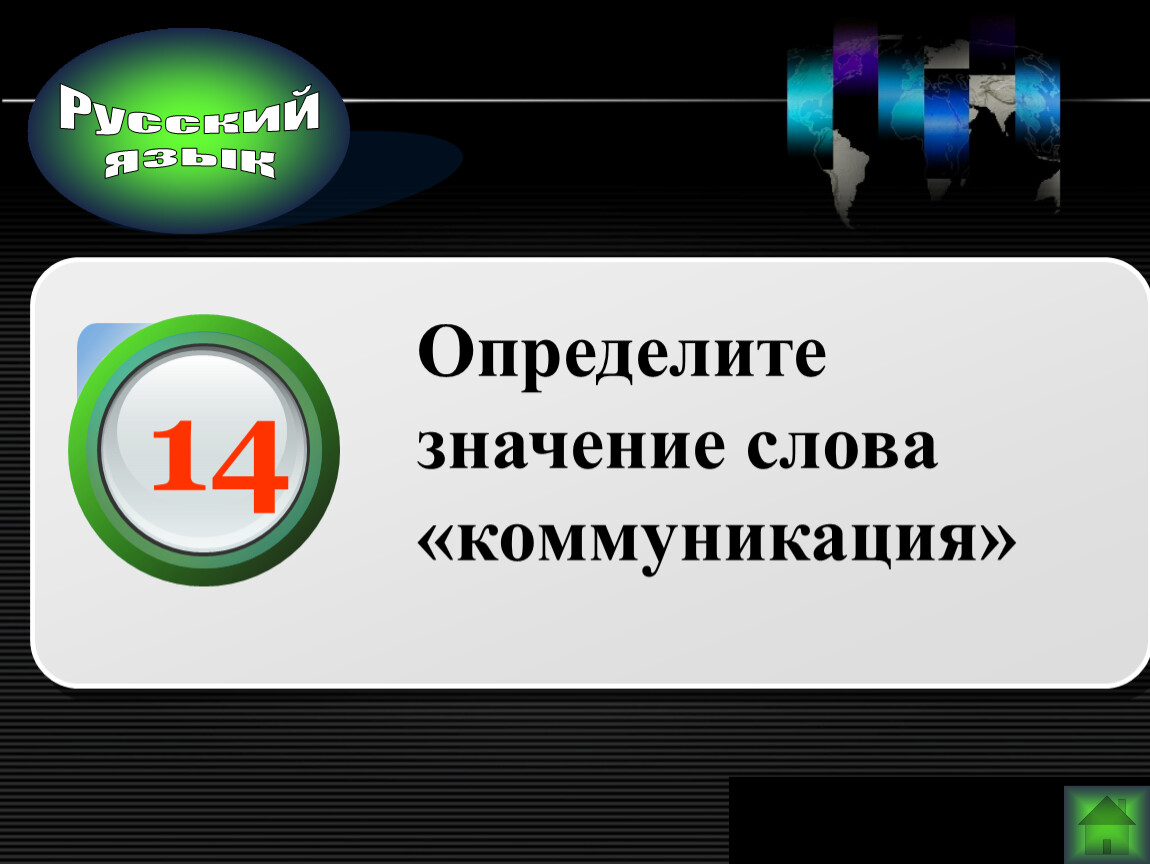 Русский язык

14

Определите значение слова «коммуникация»